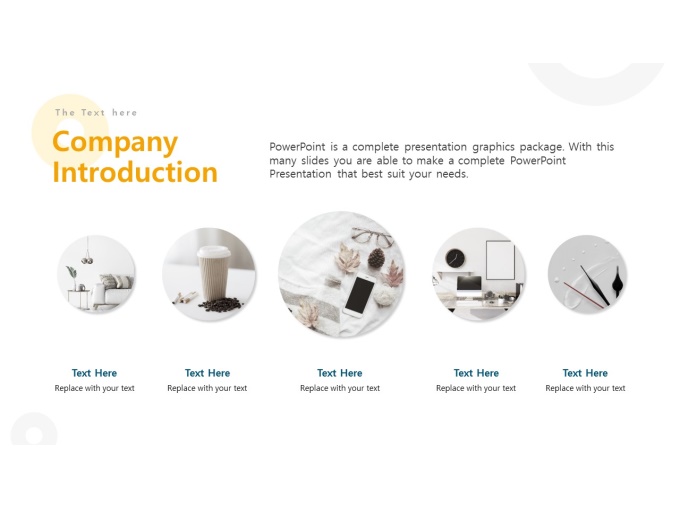 The Text here

Company Introduction

PowerPoint is a complete presentation graphics package. With this many slides you are able to make a complete PowerPoint Presentation that best suit your needs.

Text Here
Replace with your text

Text Here
Replace with your text

Text Here
Replace with your text

Text Here
Replace with your text

Text Here
Replace with your text